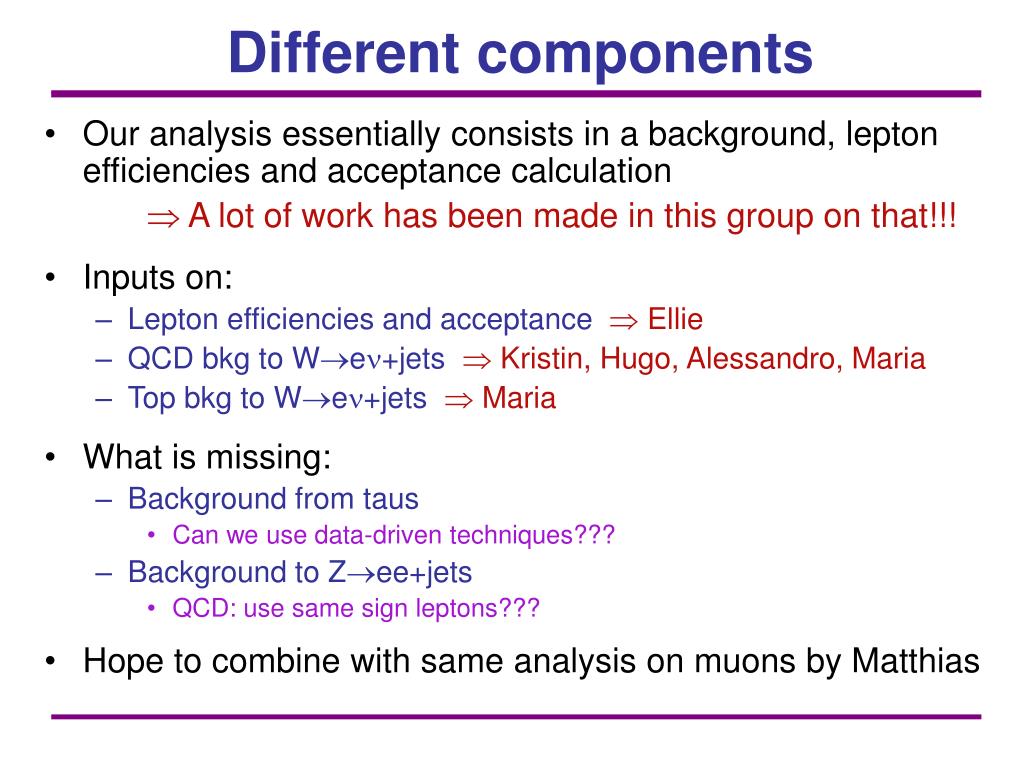 Different components

• Our analysis essentially consists in a background, lepton efficiencies and acceptance calculation

$\Rightarrow$ A lot of work has been made in this group on that!!!

• Inputs on:
– Lepton efficiencies and acceptance $\Rightarrow$ Ellie
– QCD bkg to W$\rightarrow$e$\nu$+jets $\Rightarrow$ Kristin, Hugo, Alessandro, Maria
– Top bkg to W$\rightarrow$e$\nu$+jets $\Rightarrow$ Maria

• What is missing:
– Background from taus
• Can we use data-driven techniques???
– Background to Z$\rightarrow$ee+jets
• QCD: use same sign leptons???

• Hope to combine with same analysis on muons by Matthias